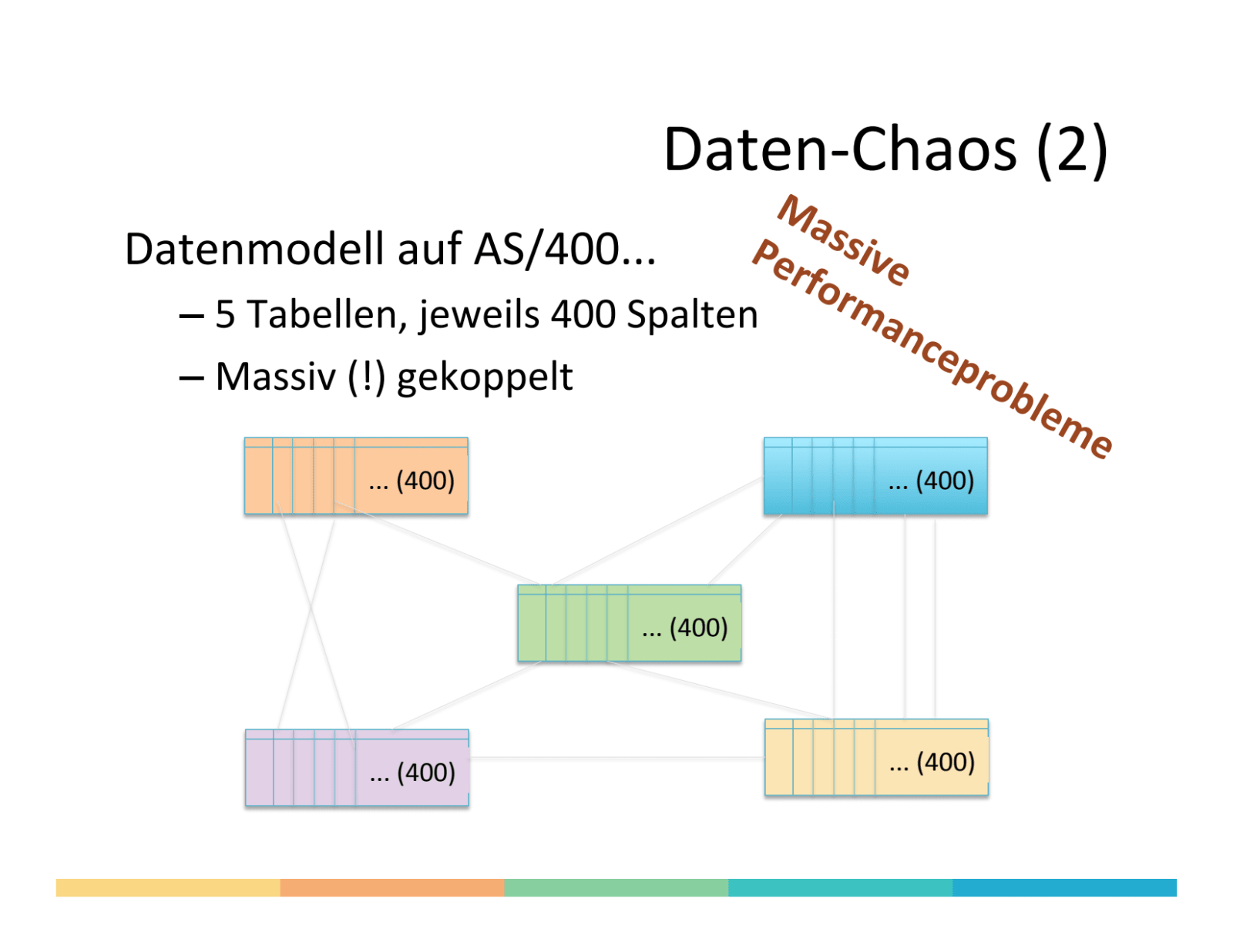 Daten-Chaos (2)

Massive Performanceprobleme

Datenmodell auf AS/400...

– 5 Tabellen, jeweils 400 Spalten

– Massiv (!) gekoppelt

... (400)

... (400)

... (400)

... (400)

... (400)